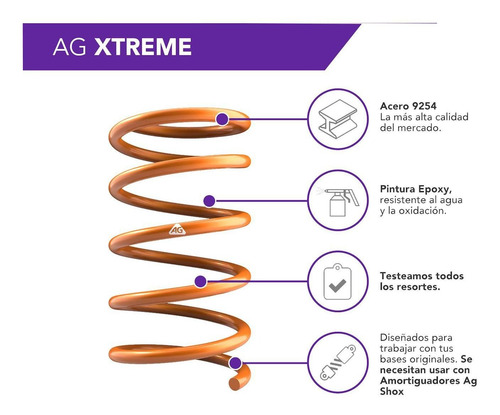 AG XTREME

AG

Acero 9254
La más alta calidad del mercado.

Pintura Epoxy, resistente al agua y la oxidación.

Testeamos todos los resortes.

Diseñados para trabajar con tus bases originales. Se necesitan usar con Amortiguadores Ag Shox